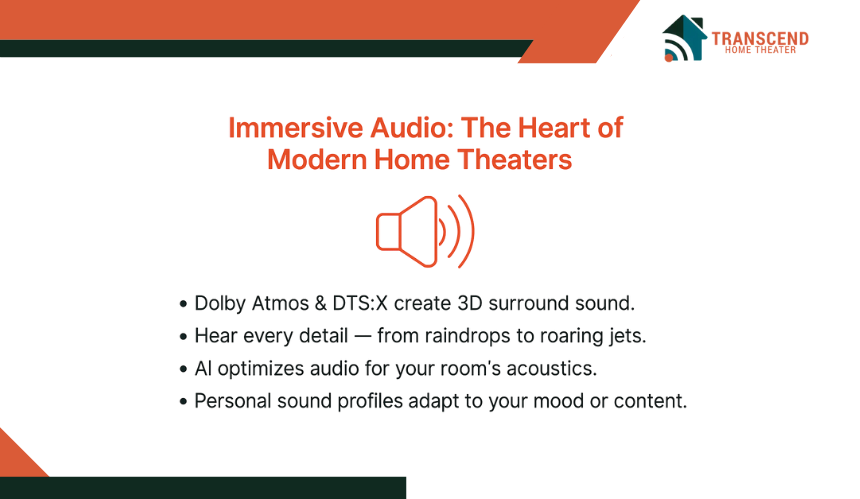 TRANSCEND
HOME THEATER

Immersive Audio: The Heart of Modern Home Theaters

• Dolby Atmos & DTS:X create 3D surround sound.
• Hear every detail — from raindrops to roaring jets.
• AI optimizes audio for your room's acoustics.
• Personal sound profiles adapt to your mood or content.